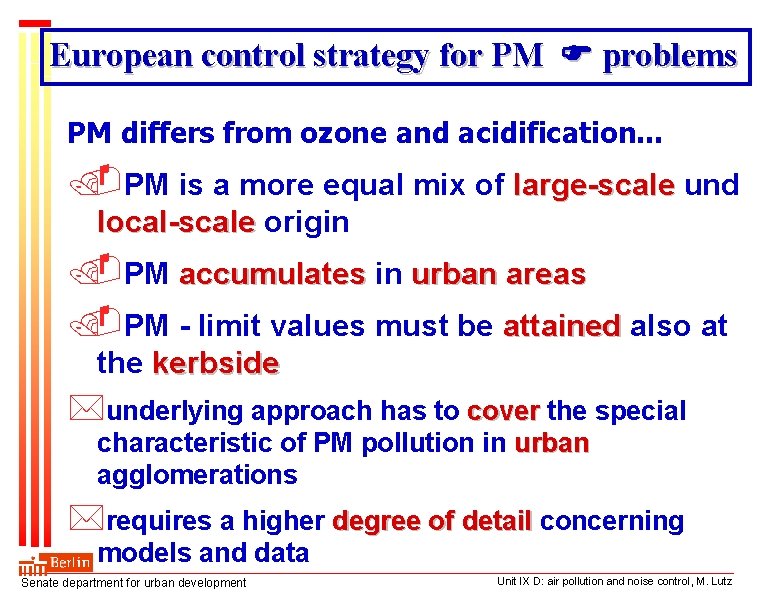 European control strategy for PM ☛ problems

PM differs from ozone and acidification...

PM is a more equal mix of large-scale und local-scale origin

PM accumulates in urban areas

PM - limit values must be attained also at the kerbside

underlying approach has to cover the special characteristic of PM pollution in urban agglomerations

requires a higher degree of detail concerning models and data

Berlin

Senate department for urban development

Unit IX D: air pollution and noise control, M. Lutz